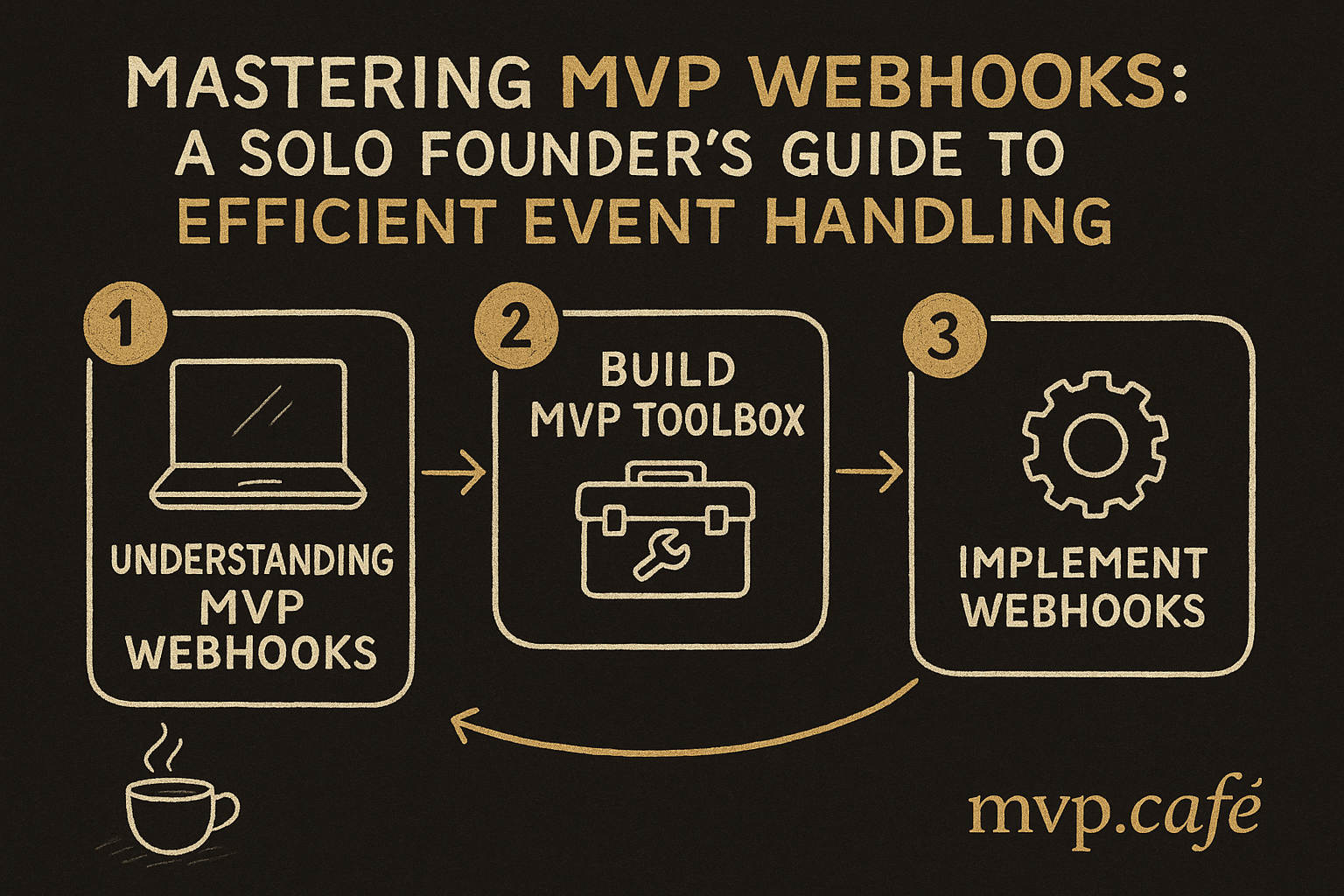 MASTERING MVP WEBHOOKS:
A SOLO FOUNDER'S GUIDE TO
EFFICIENT EVENT HANDLING

1
UNDERSTANDING MVP WEBHOOKS

2
BUILD MVP TOOLBOX

3
IMPLEMENT WEBHOOKS

mvp.café